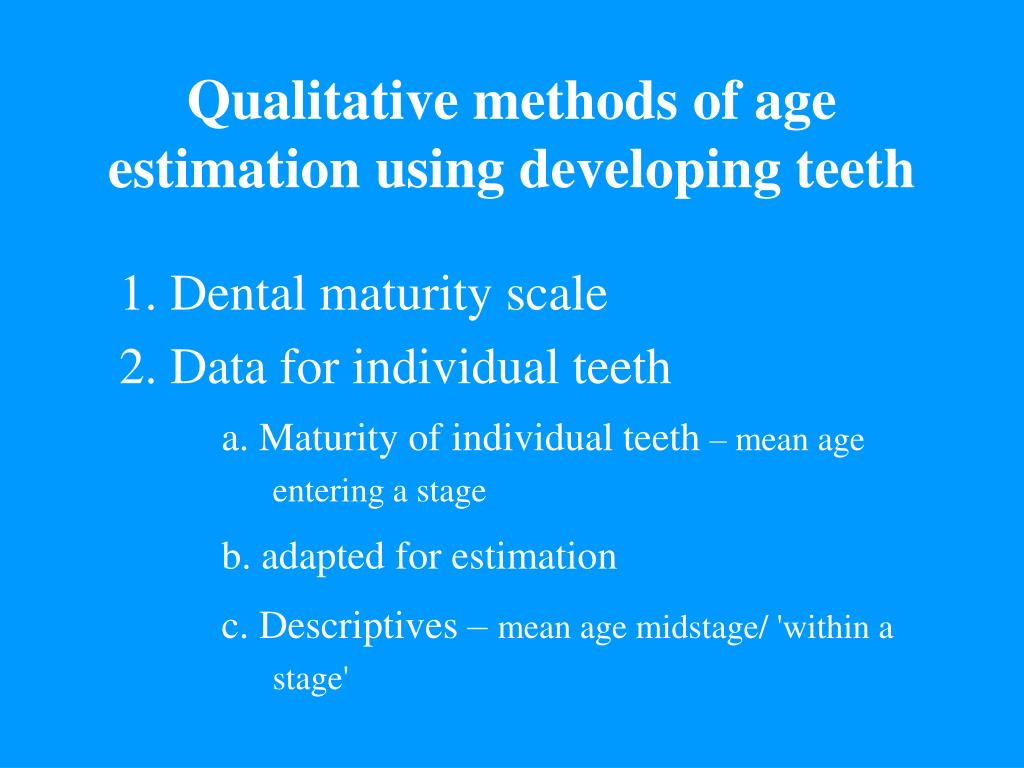 Qualitative methods of age estimation using developing teeth

1. Dental maturity scale
2. Data for individual teeth

a. Maturity of individual teeth – mean age entering a stage

b. adapted for estimation

c. Descriptives – mean age midstage/ 'within a stage'